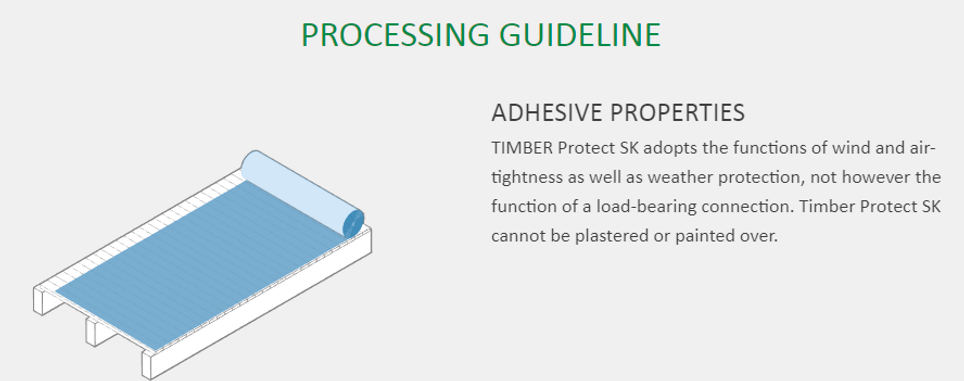 PROCESSING GUIDELINE

ADHESIVE PROPERTIES

TIMBER Protect SK adopts the functions of wind and air-tightness as well as weather protection, not however the function of a load-bearing connection. Timber Protect SK cannot be plastered or painted over.